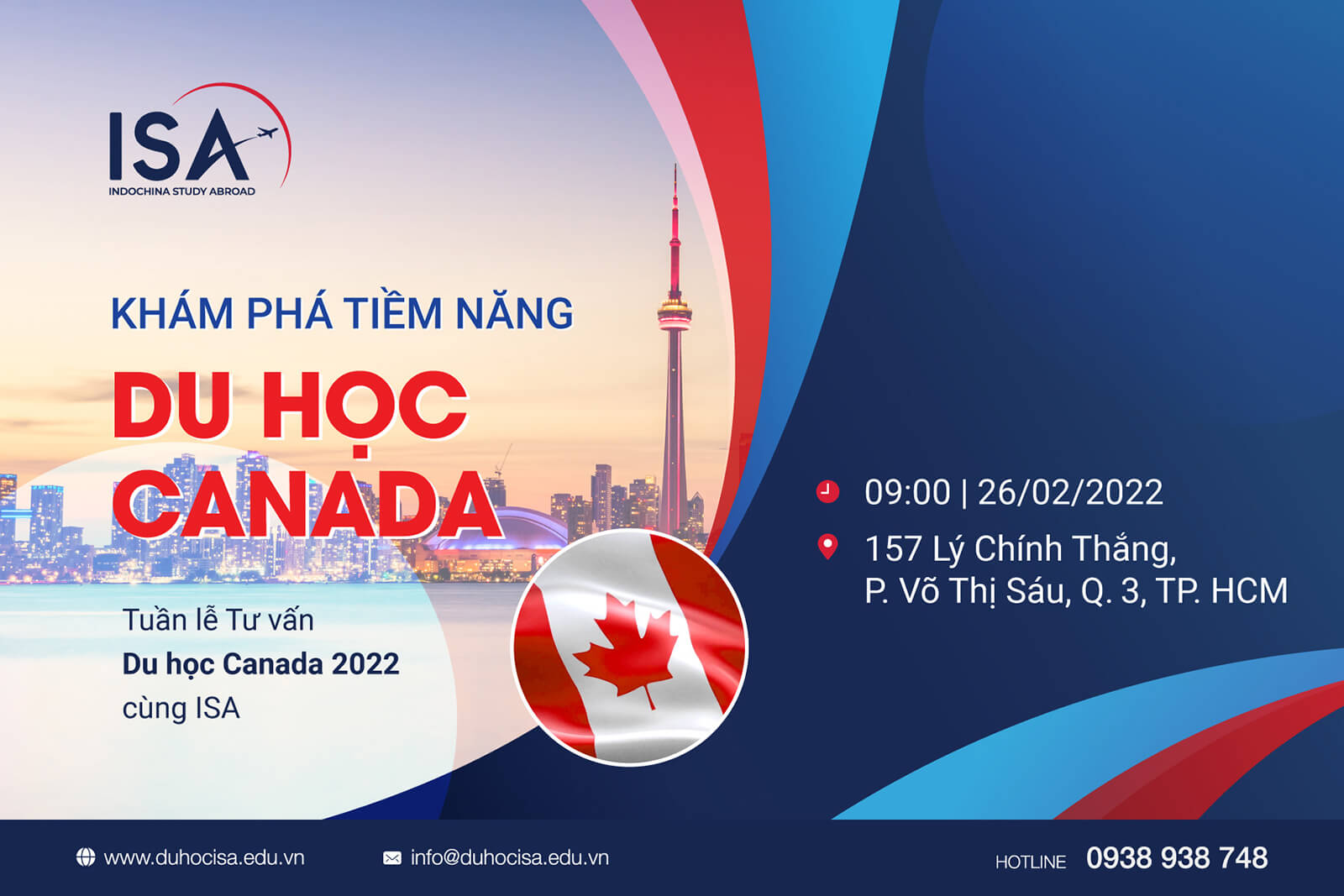 ISA
INDOCHINA STUDY ABROAD

KHÁM PHÁ TIỀM NĂNG
DU HỌC CANADA

Tuần lễ Tư vấn
Du học Canada 2022
cùng ISA

09:00 | 26/02/2022

157 Lý Chính Thắng, P. Võ Thị Sáu, Q. 3, TP. HCM

www.duhocisa.edu.vn

info@duhocisa.edu.vn

HOTLINE 0938 938 748